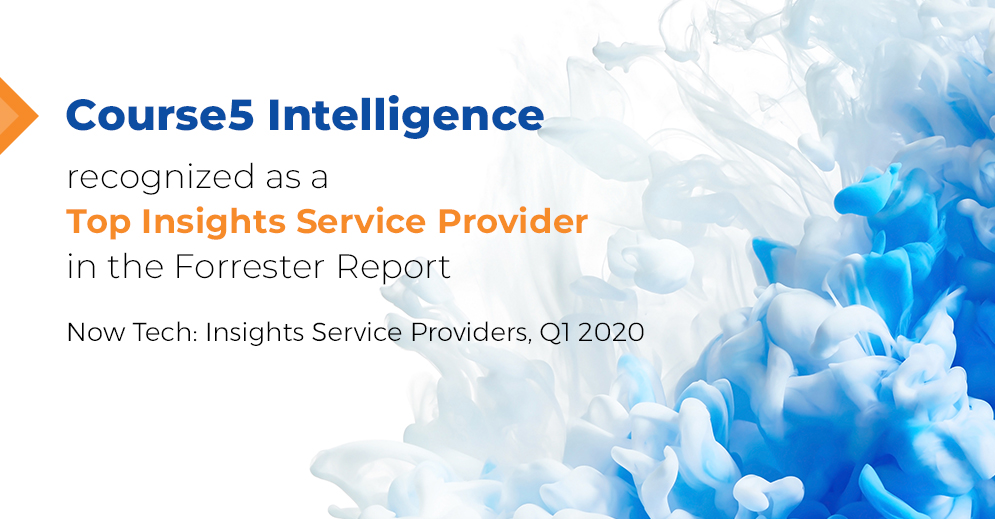 Course5 Intelligence

recognized as a

Top Insights Service Provider

in the Forrester Report

Now Tech: Insights Service Providers, Q1 2020